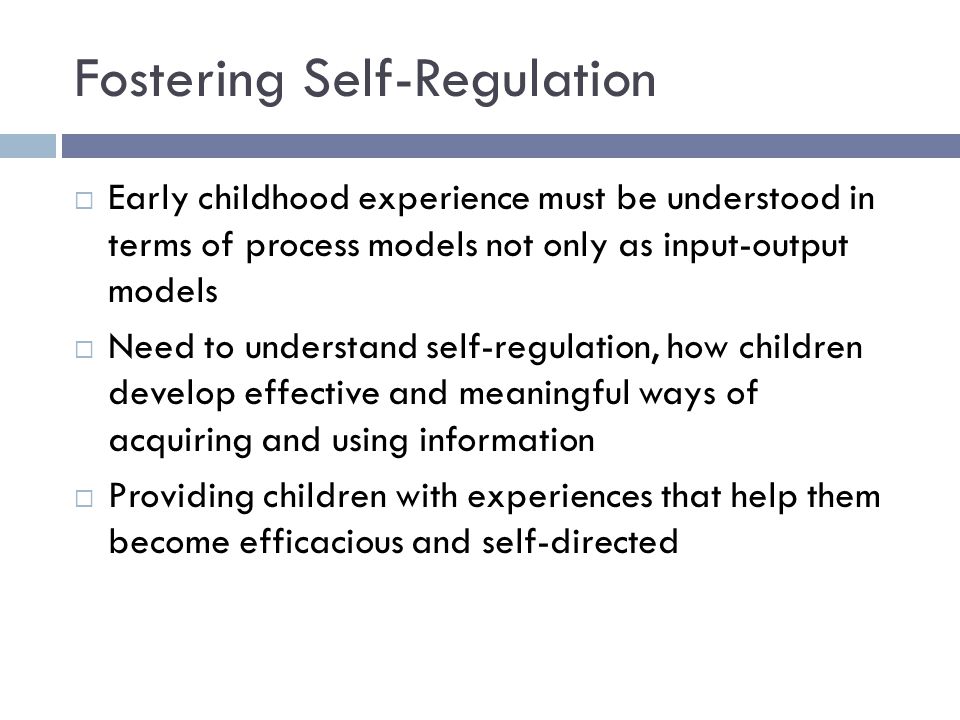 Fostering Self-Regulation

□ Early childhood experience must be understood in terms of process models not only as input-output models

□ Need to understand self-regulation, how children develop effective and meaningful ways of acquiring and using information

□ Providing children with experiences that help them become efficacious and self-directed